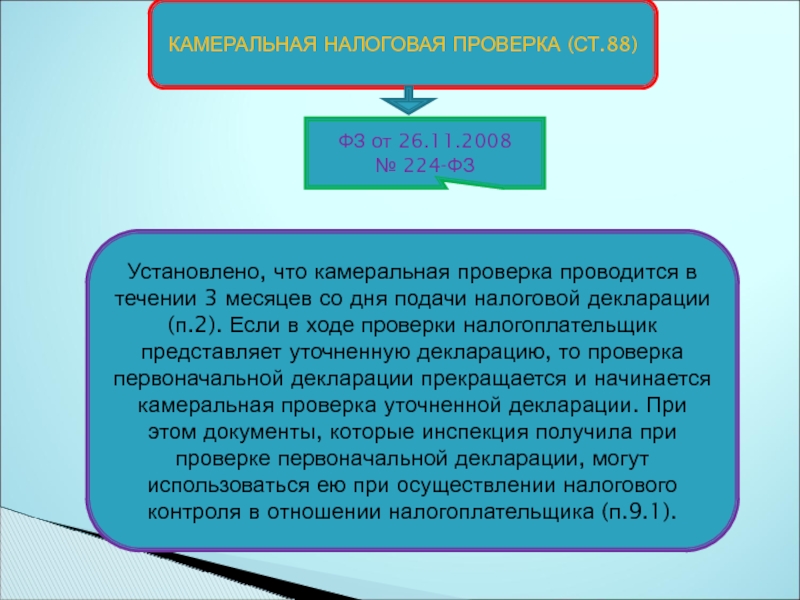 КАМЕРАЛЬНАЯ НАЛОГОВАЯ ПРОВЕРКА (СТ.88)

ФЗ от 26.11.2008
№ 224-ФЗ

Установлено, что камеральная проверка проводится в течении 3 месяцев со дня подачи налоговой декларации (п.2). Если в ходе проверки налогоплательщик представляет уточненную декларацию, то проверка первоначальной декларации прекращается и начинается камеральная проверка уточненной декларации. При этом документы, которые инспекция получила при проверке первоначальной декларации, могут использоваться ею при осуществлении налогового контроля в отношении налогоплательщика (п.9.1).